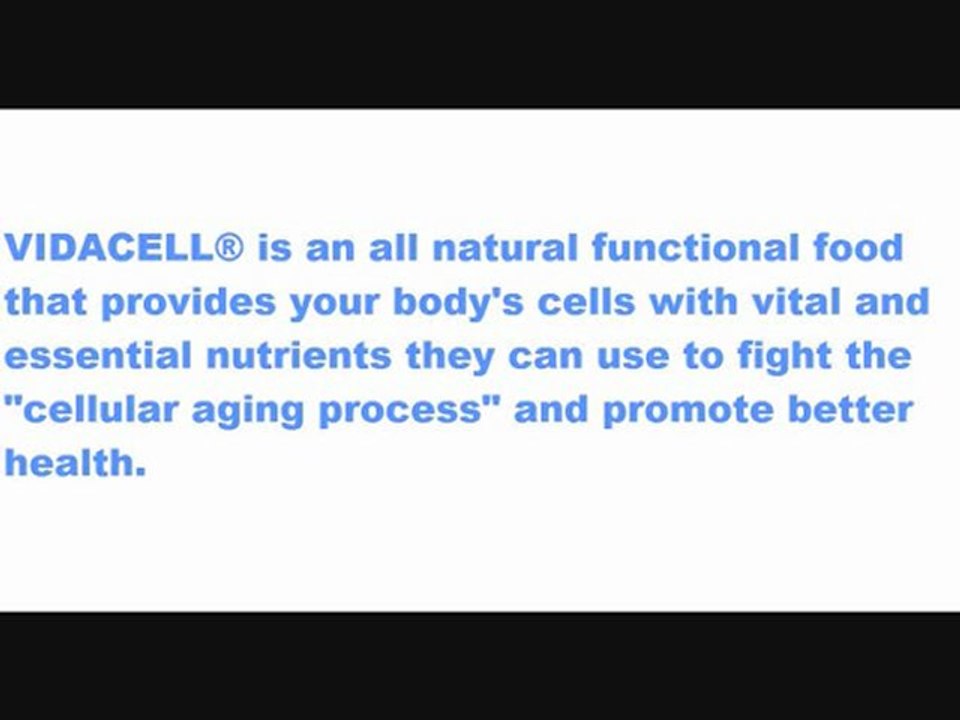 VIDACELL® is an all natural functional food that provides your body's cells with vital and essential nutrients they can use to fight the "cellular aging process" and promote better health.